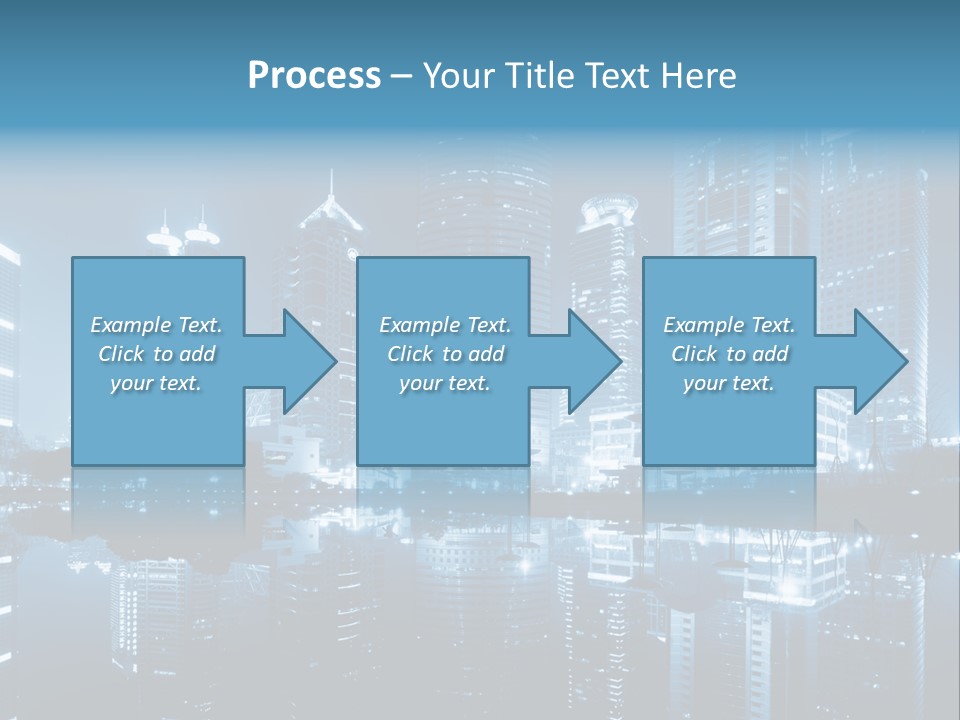 Process – Your Title Text Here

Example Text. Click to add your text.

Example Text. Click to add your text.

Example Text. Click to add your text.